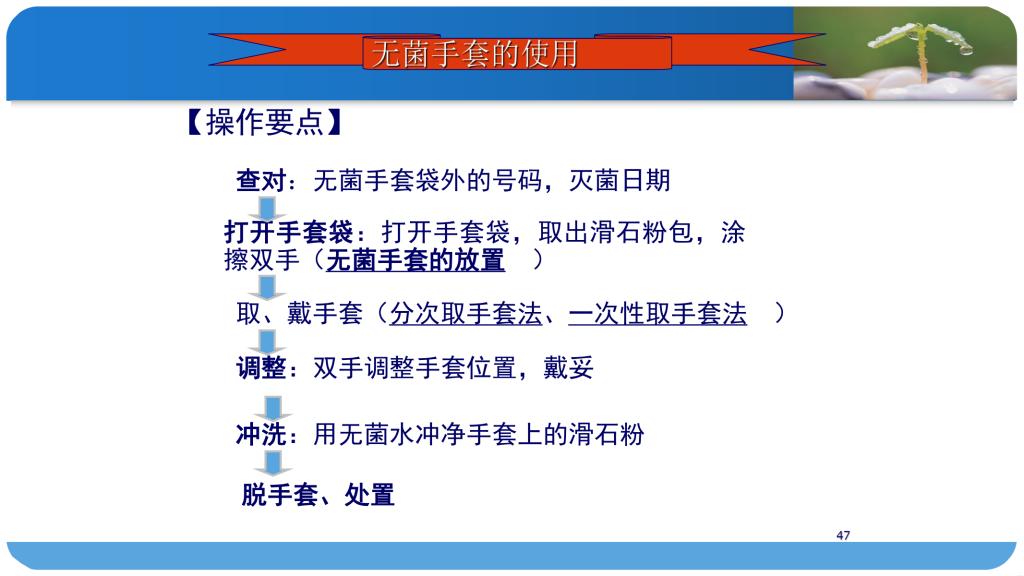 无菌手套的使用

【操作要点】

查对：无菌手套袋外的号码，灭菌日期

打开手套袋：打开手套袋，取出滑石粉包，涂擦双手（无菌手套的放置 ）

取、戴手套（分次取手套法、一次性取手套法 ）

调整：双手调整手套位置，戴妥

冲洗：用无菌水冲净手套上的滑石粉

脱手套、处置

47